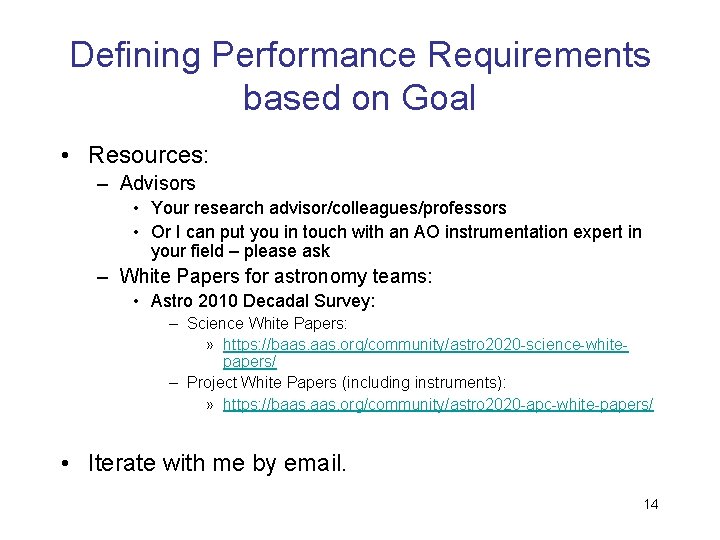 Defining Performance Requirements based on Goal

• Resources:

– Advisors

• Your research advisor/colleagues/professors

• Or I can put you in touch with an AO instrumentation expert in your field – please ask

– White Papers for astronomy teams:

• Astro 2010 Decadal Survey:

– Science White Papers:

» https://baas.aas.org/community/astro2020-science-white-papers/

– Project White Papers (including instruments):

» https://baas.aas.org/community/astro2020-apc-white-papers/

• Iterate with me by email.

14